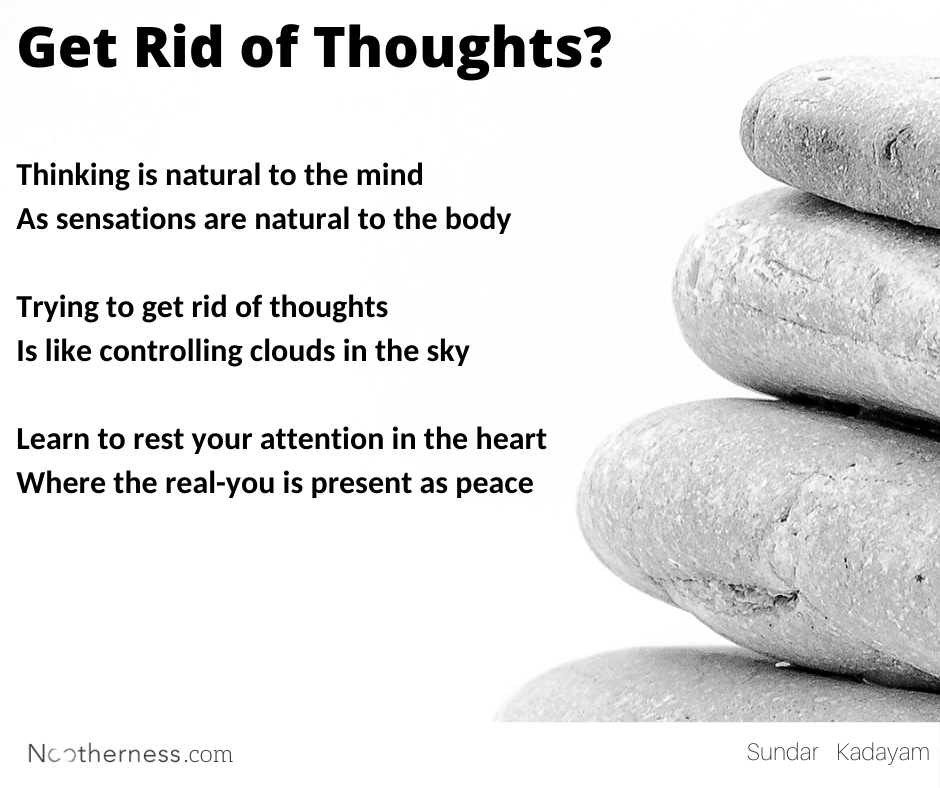 Get Rid of Thoughts?

Thinking is natural to the mind
As sensations are natural to the body

Trying to get rid of thoughts
Is like controlling clouds in the sky

Learn to rest your attention in the heart
Where the real-you is present as peace

Nootherness.com

Sundar Kadayam